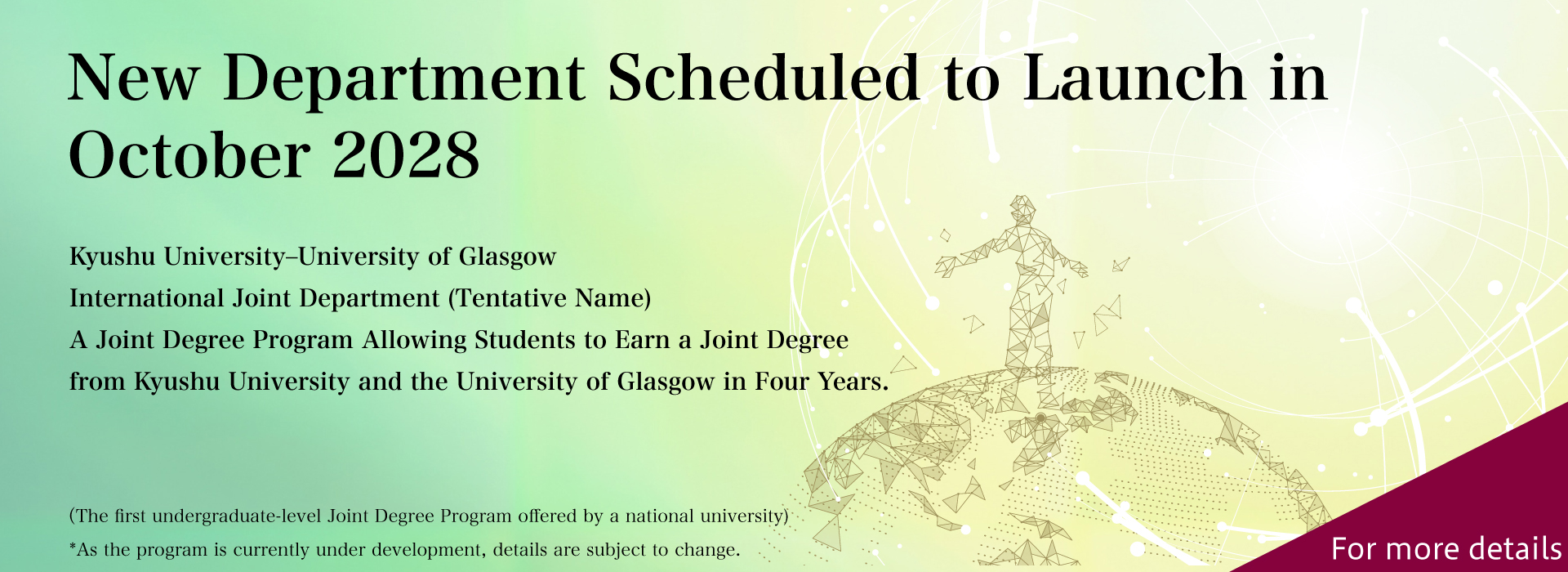 New Department Scheduled to Launch in October 2028

Kyushu University–University of Glasgow
International Joint Department (Tentative Name)
A Joint Degree Program Allowing Students to Earn a Joint Degree from Kyushu University and the University of Glasgow in Four Years.

(The first undergraduate-level Joint Degree Program offered by a national university)
*As the program is currently under development, details are subject to change.

For more details